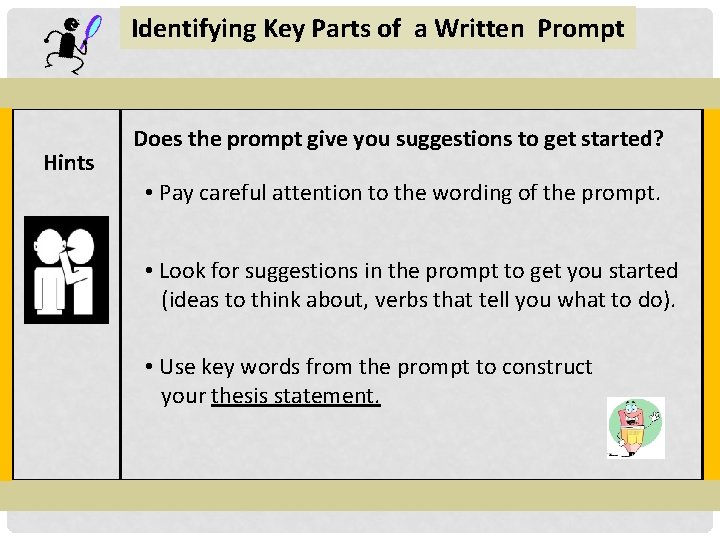 Identifying Key Parts of a Written Prompt

Hints

Does the prompt give you suggestions to get started?

• Pay careful attention to the wording of the prompt.

• Look for suggestions in the prompt to get you started (ideas to think about, verbs that tell you what to do).

• Use key words from the prompt to construct your thesis statement.